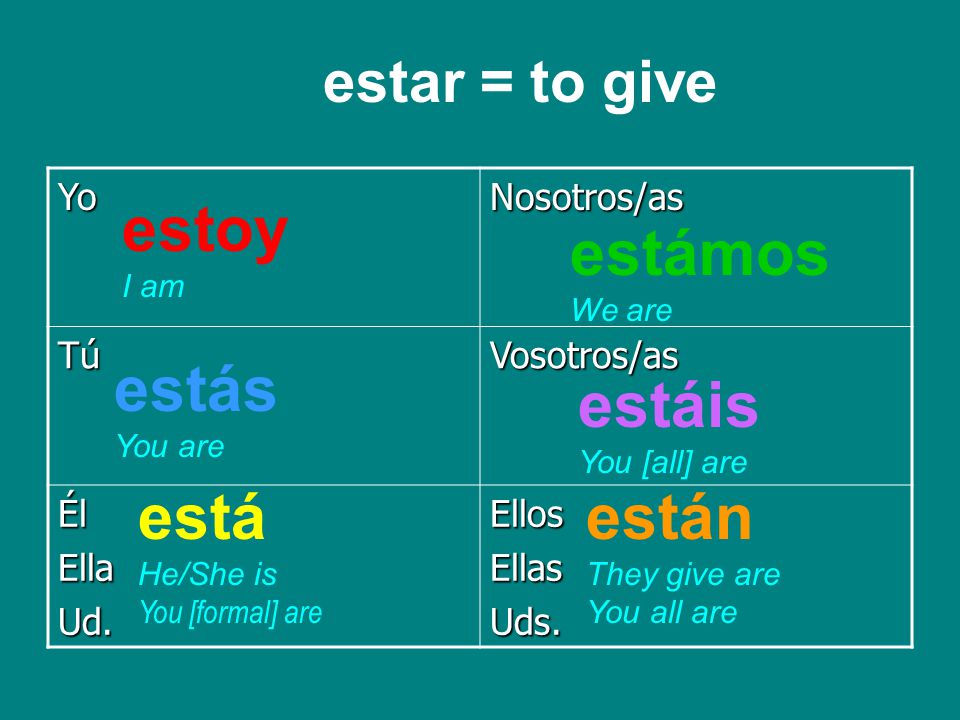 estar = to give

| Yo estoy I am | Nosotros/as estámos We are |
|---|---|
| Tú estás You are | Vosotros/as estáis You [all] are |
| Él Ella Ud. está He/She is You [formal] are | Ellos Ellas Uds. están They give are You all are |